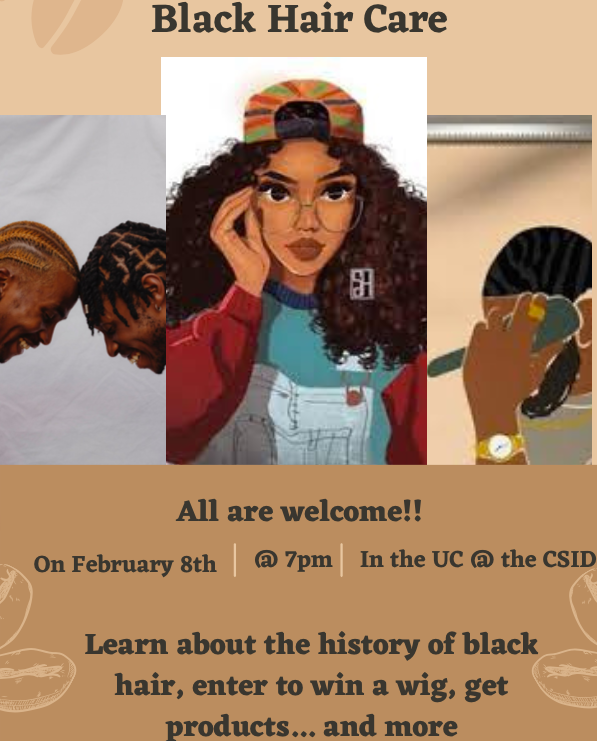 Black Hair Care

All are welcome!!

On February 8th | @ 7pm | In the UC @ the CSID

Learn about the history of black hair, enter to win a wig, get products... and more